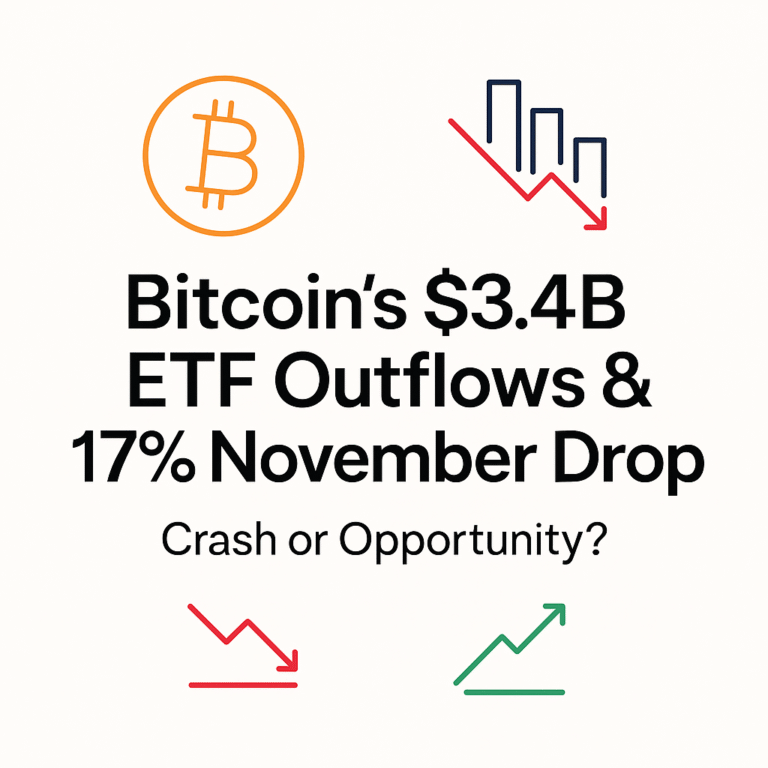 Bitcoin's \$3.4B ETF Outflows & 17% November Drop

Crash or Opportunity?